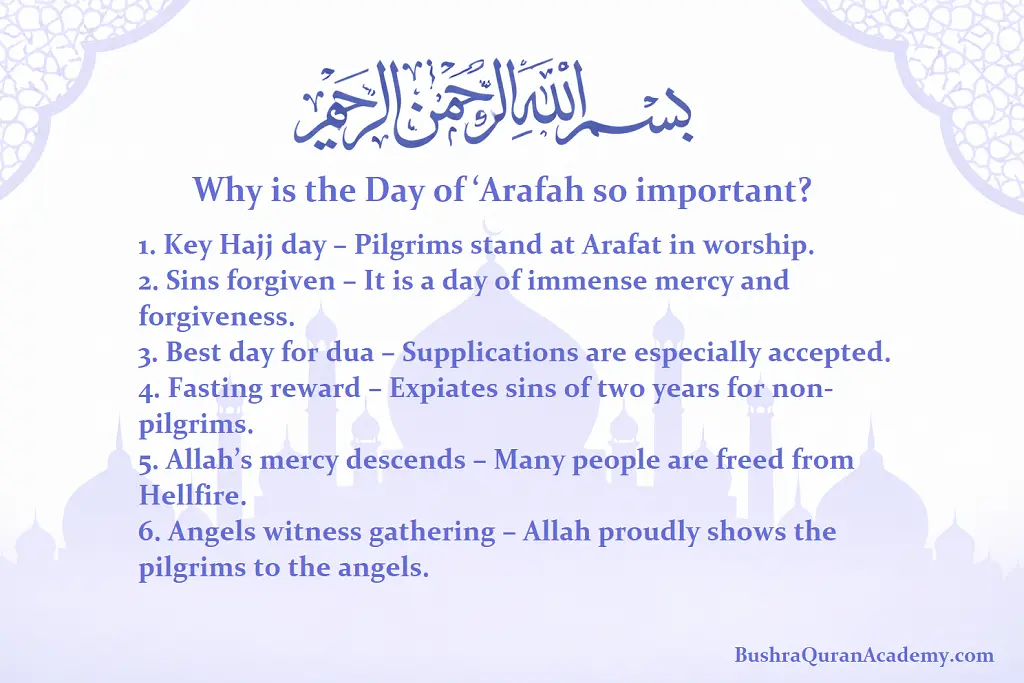 بسم الله الرحمن الرحيم

Why is the Day of ‘Arafah so important?

1. Key Hajj day – Pilgrims stand at Arafat in worship.
2. Sins forgiven – It is a day of immense mercy and forgiveness.
3. Best day for dua – Supplications are especially accepted.
4. Fasting reward – Expiates sins of two years for non-pilgrims.
5. Allah’s mercy descends – Many people are freed from Hellfire.
6. Angels witness gathering – Allah proudly shows the pilgrims to the angels.

BushraQuranAcademy.com